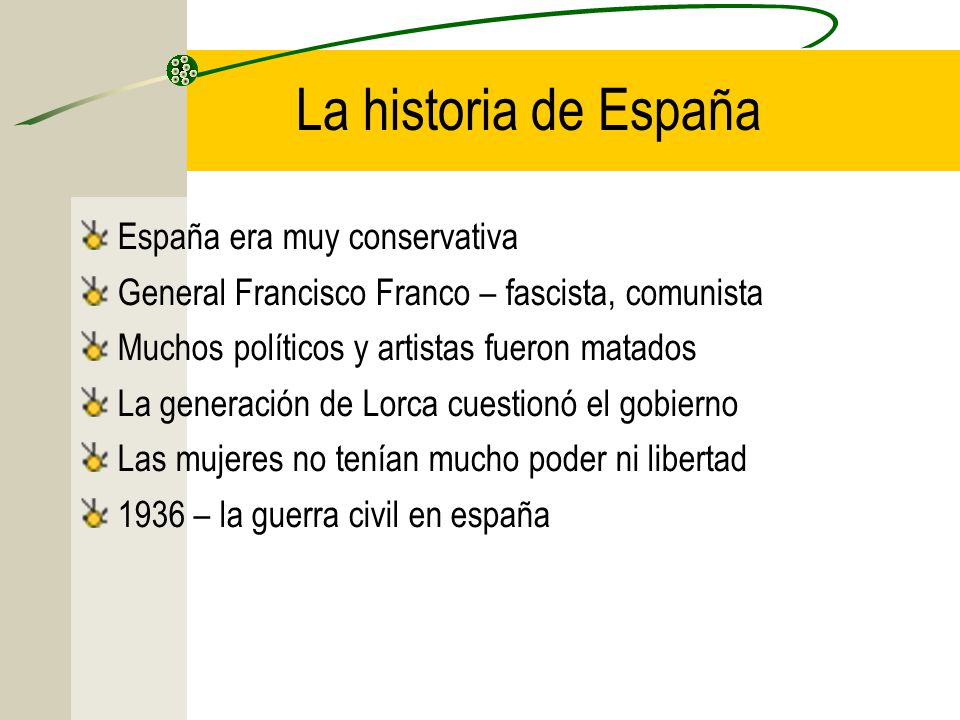 La historia de España

España era muy conservativa
General Francisco Franco – fascista, comunista
Muchos políticos y artistas fueron matados
La generación de Lorca cuestionó el gobierno
Las mujeres no tenían mucho poder ni libertad
1936 – la guerra civil en españa